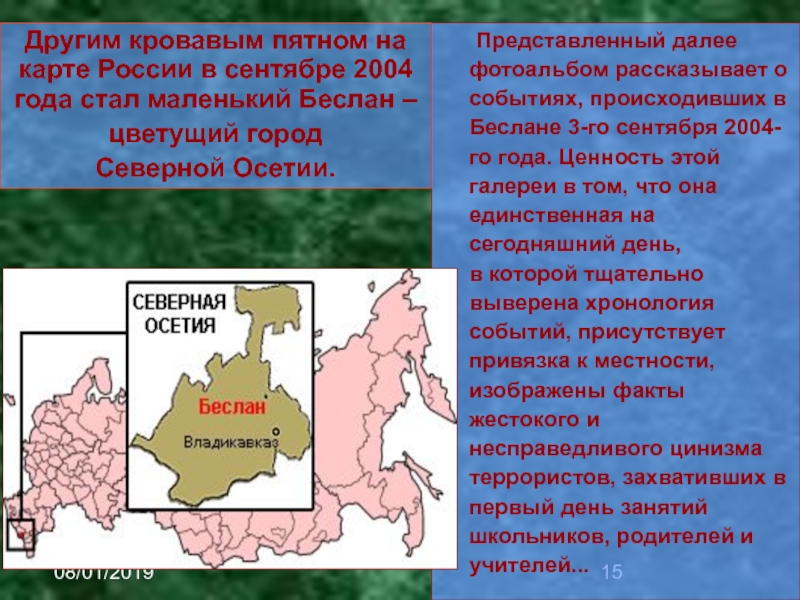 Другим кровавым пятном на карте России в сентябре 2004 года стал маленький Беслан – цветущий город Северной Осетии.

СЕВЕРНАЯ ОСЕТИЯ

Беслан

Владикавказ

Представленный далее фотоальбом рассказывает о событиях, происходивших в Беслане 3-го сентября 2004-го года. Ценность этой галереи в том, что она единственная на сегодняшний день, в которой тщательно выверена хронология событий, присутствует привязка к местности, изображены факты жестокого и несправедливого цинизма террористов, захвативших в первый день занятий школьников, родителей и учителей...

08/01/2019

15